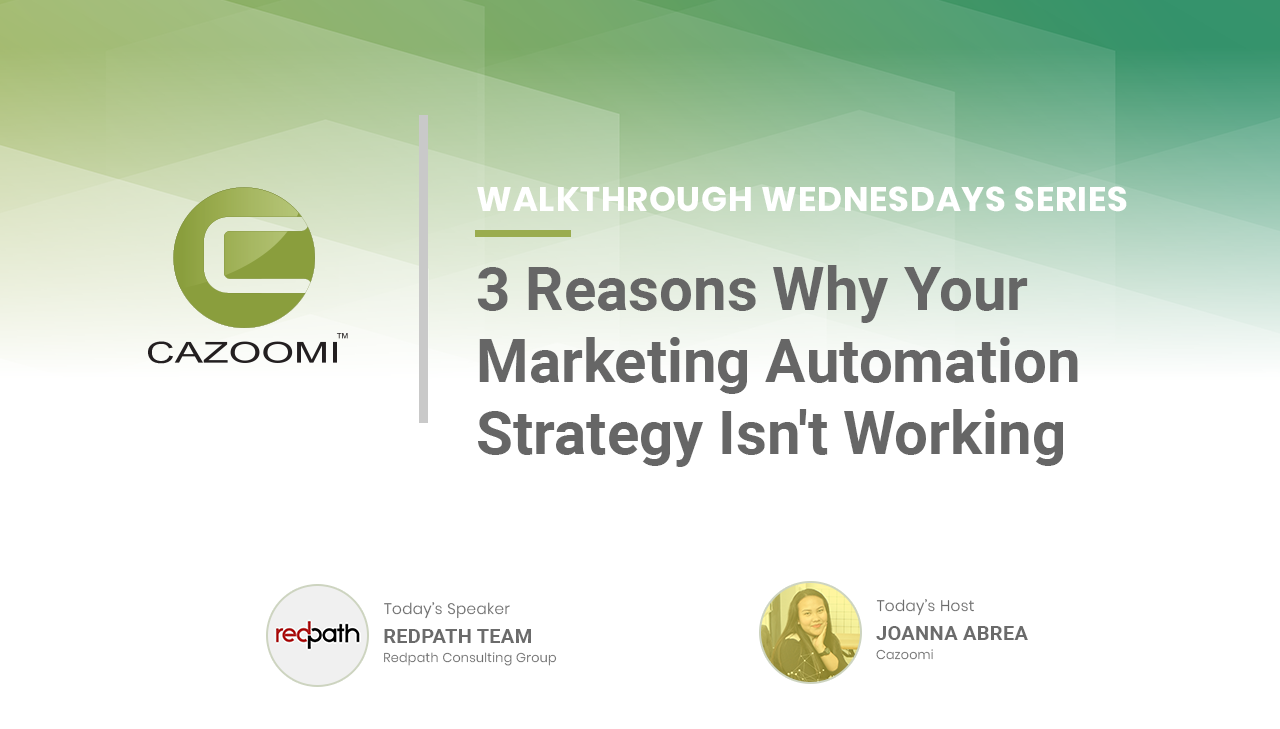 CAZOOMI™

WALKTHROUGH WEDNESDAYS SERIES

3 Reasons Why Your Marketing Automation Strategy Isn't Working

redpath

Today's Speaker
REDPATH TEAM
Redpath Consulting Group

Today's Host
JOANNA ABREA
Cazoomi